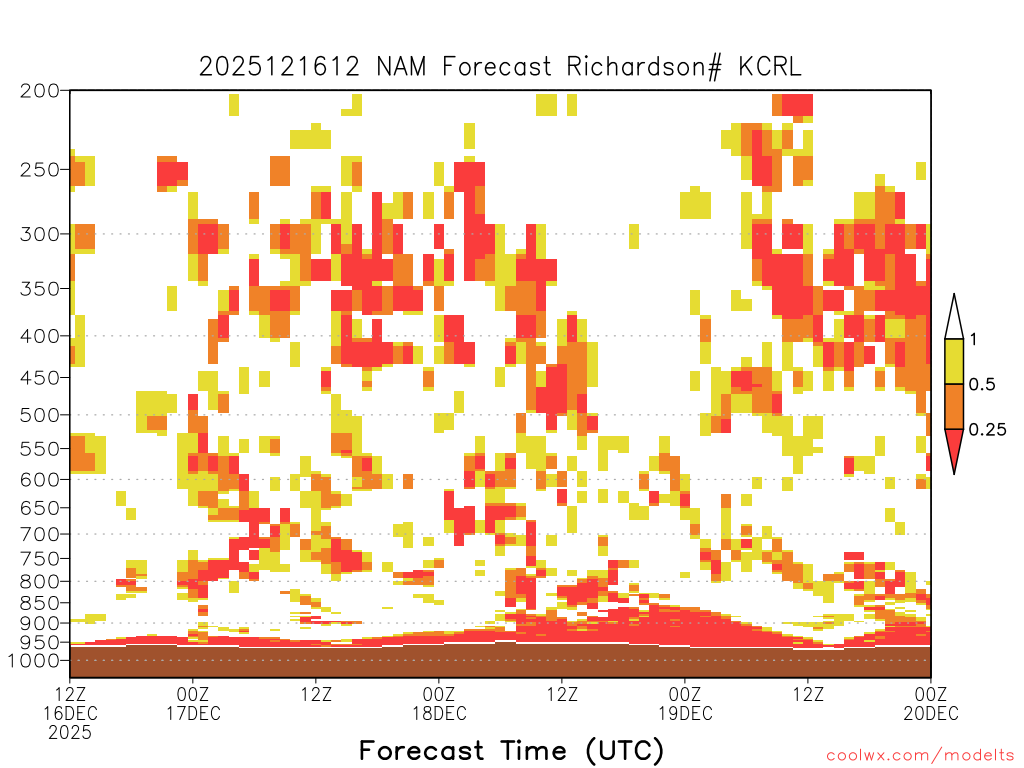 2025121612 NAM Forecast Richardson# KCRL

200
250
300
350
400
450
500
550
600
650
700
750
800
850
900
950
1000

1
0.5
0.25

12Z 16DEC 2025
00Z 17DEC
12Z
00Z 18DEC
12Z
00Z 19DEC
12Z
00Z 20DEC

Forecast Time (UTC)

coolwx.com/modelts